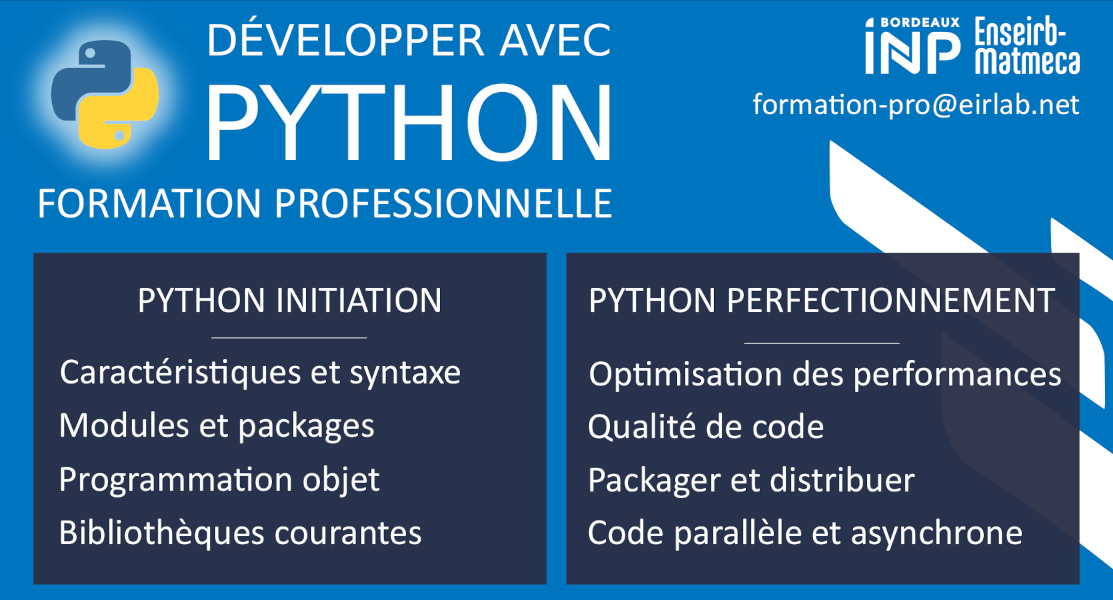 DÉVELOPPER AVEC
PYTHON
FORMATION PROFESSIONNELLE

BORDEAUX INP Enseirb-Matmeca
formation-pro@eirlab.net

PYTHON INITIATION

Caractéristiques et syntaxe
Modules et packages
Programmation objet
Bibliothèques courantes

PYTHON PERFECTIONNEMENT

Optimisation des performances
Qualité de code
Packager et distribuer
Code parallèle et asynchrone